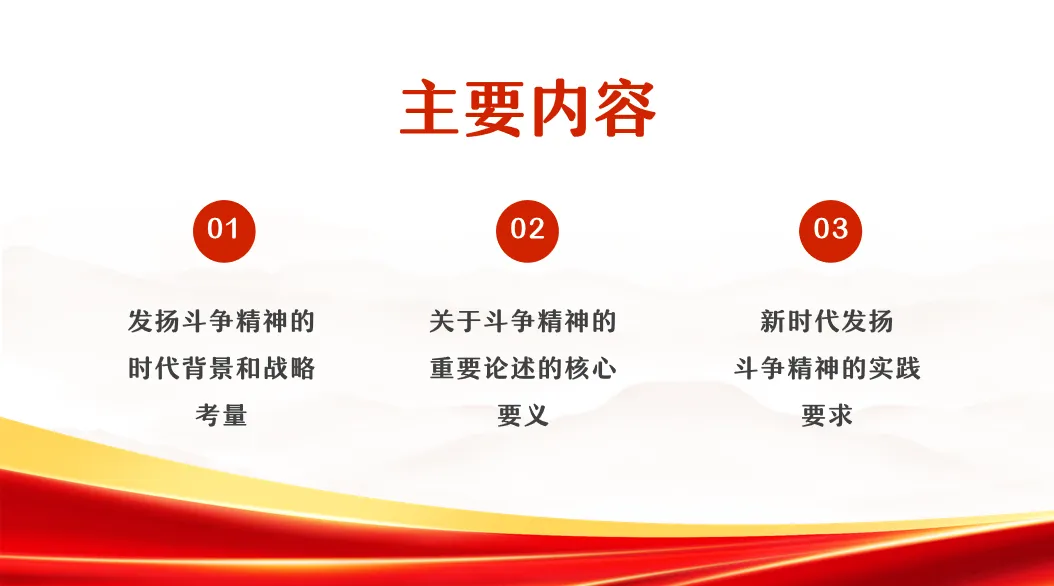 主要内容

01

发扬斗争精神的时代背景和战略考量

02

关于斗争精神的重要论述的核心要义

03

新时代发扬斗争精神的实践要求